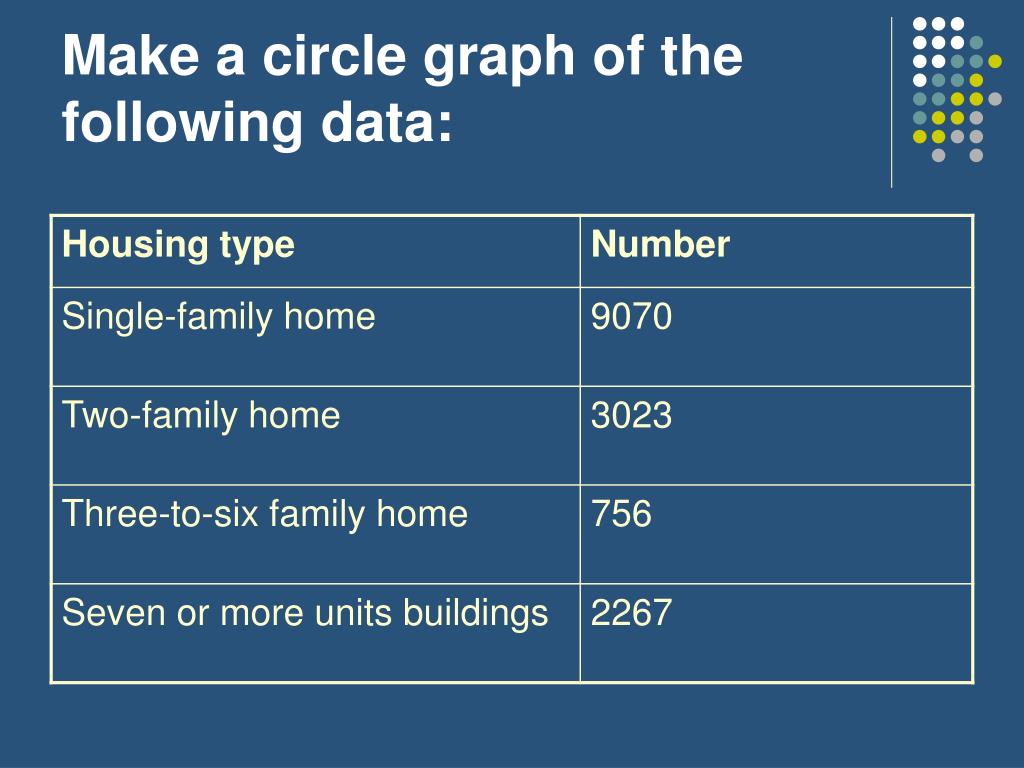 Make a circle graph of the following data:

| Housing type | Number |
|---|---|
| Single-family home | 9070 |
| Two-family home | 3023 |
| Three-to-six family home | 756 |
| Seven or more units buildings | 2267 |